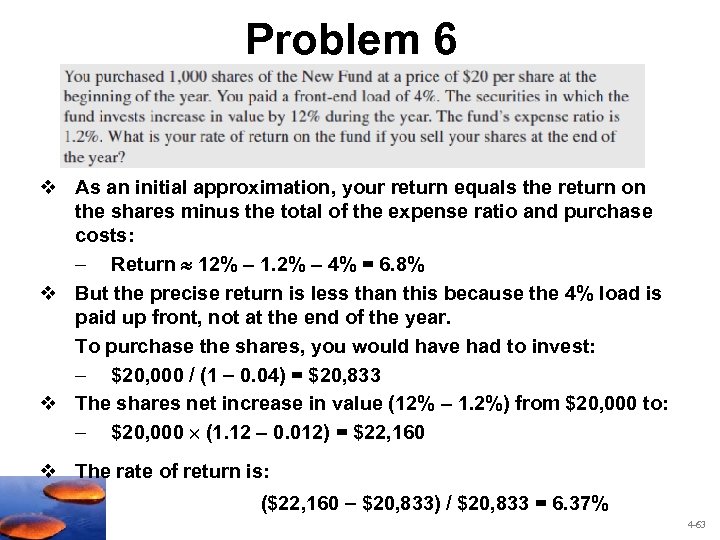 Problem 6

You purchased 1,000 shares of the New Fund at a price of \$20 per share at the beginning of the year. You paid a front-end load of 4%. The securities in which the fund invests increase in value by 12% during the year. The fund's expense ratio is 1.2%. What is your rate of return on the fund if you sell your shares at the end of the year?

❖ As an initial approximation, your return equals the return on the shares minus the total of the expense ratio and purchase costs:

– Return $\approx$ 12% – 1.2% – 4% = 6.8%

❖ But the precise return is less than this because the 4% load is paid up front, not at the end of the year.

To purchase the shares, you would have had to invest:

– \$20,000 / (1 – 0.04) = \$20,833

❖ The shares net increase in value (12% – 1.2%) from \$20,000 to:

– \$20,000 $\times$ (1.12 – 0.012) = \$22,160

❖ The rate of return is:

(\$22,160 – \$20,833) / \$20,833 = 6.37%

4-63